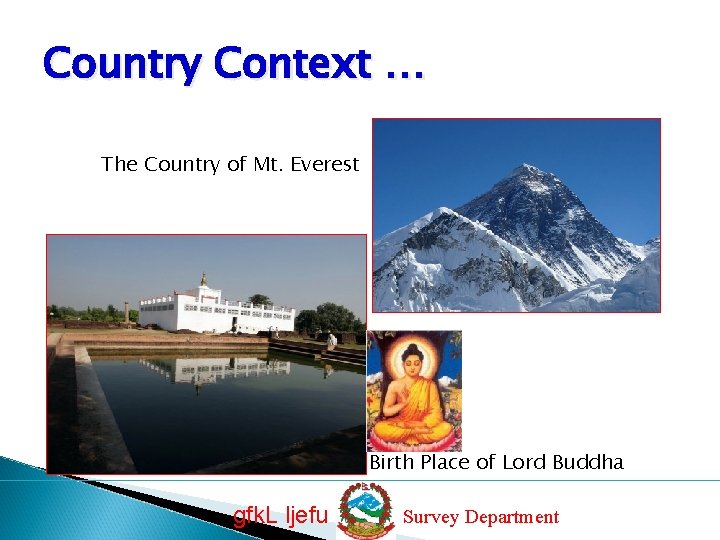 Country Context …

The Country of Mt. Everest

Birth Place of Lord Buddha

gfkL ljefu

Survey Department